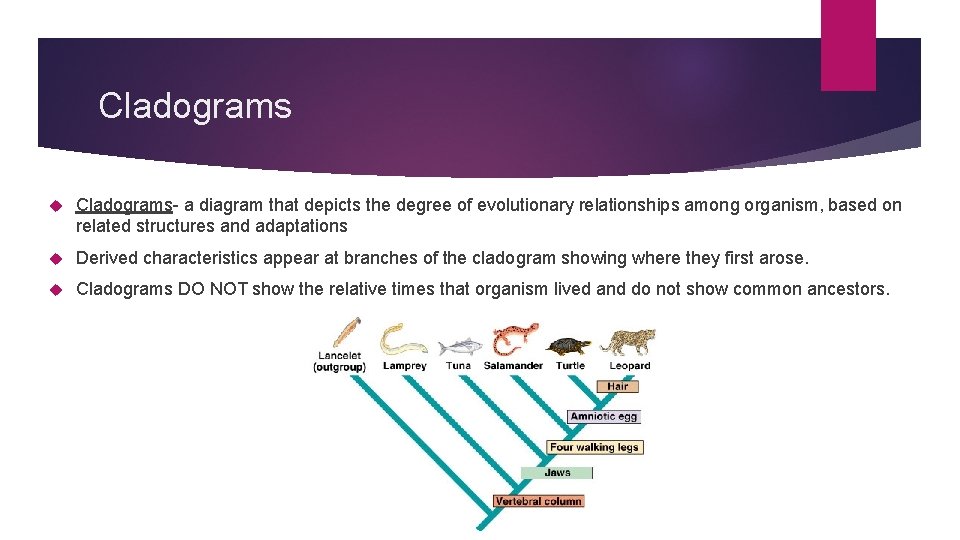 Cladograms

Cladograms- a diagram that depicts the degree of evolutionary relationships among organism, based on related structures and adaptations

Derived characteristics appear at branches of the cladogram showing where they first arose.

Cladograms DO NOT show the relative times that organism lived and do not show common ancestors.

Lancelet (outgroup) Lamprey Tuna Salamander Turtle Leopard

Hair

Amniotic egg

Four walking legs

Jaws

Vertebral column